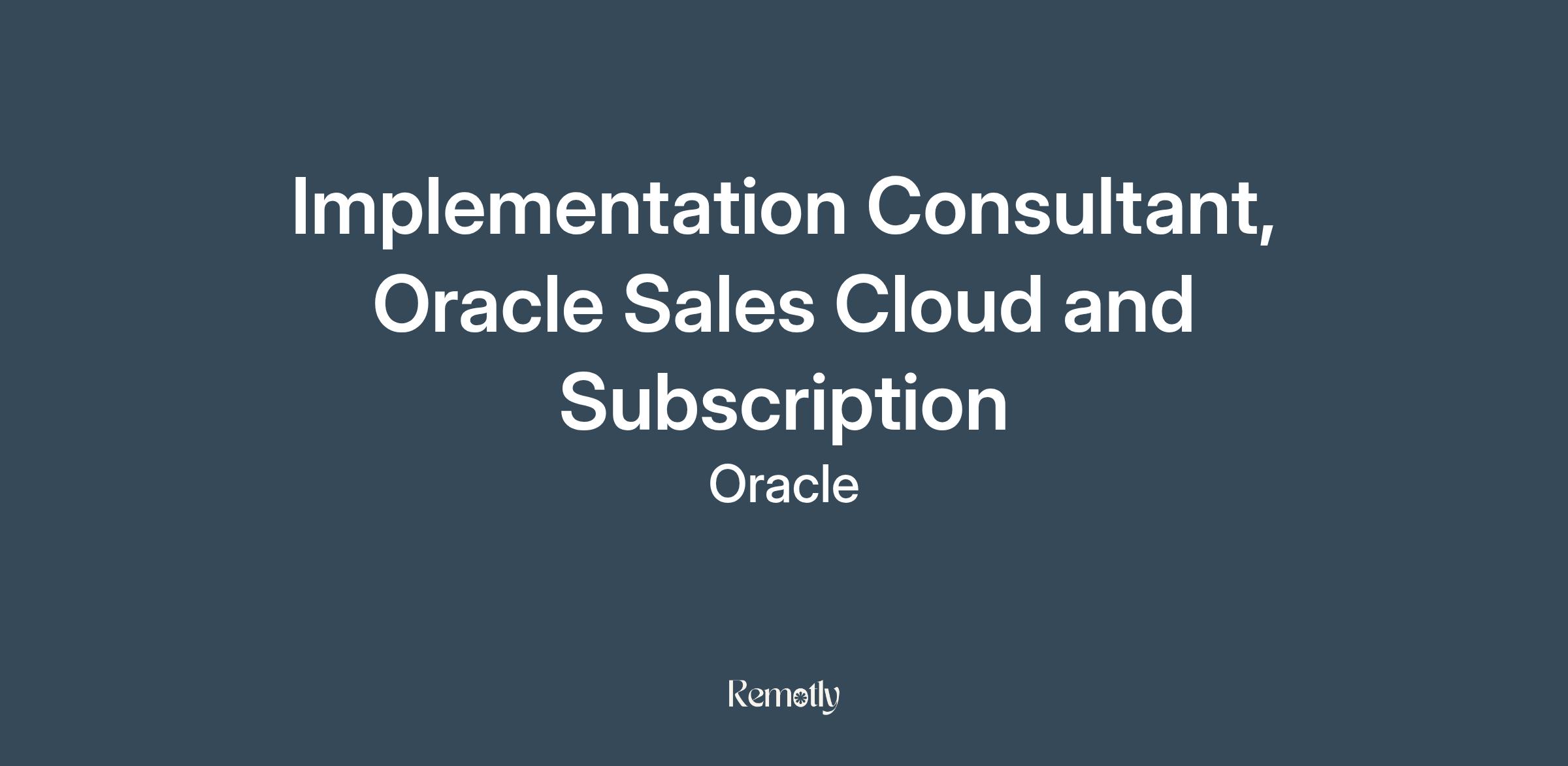 Implementation Consultant, Oracle Sales Cloud and Subscription

Oracle

Remotly